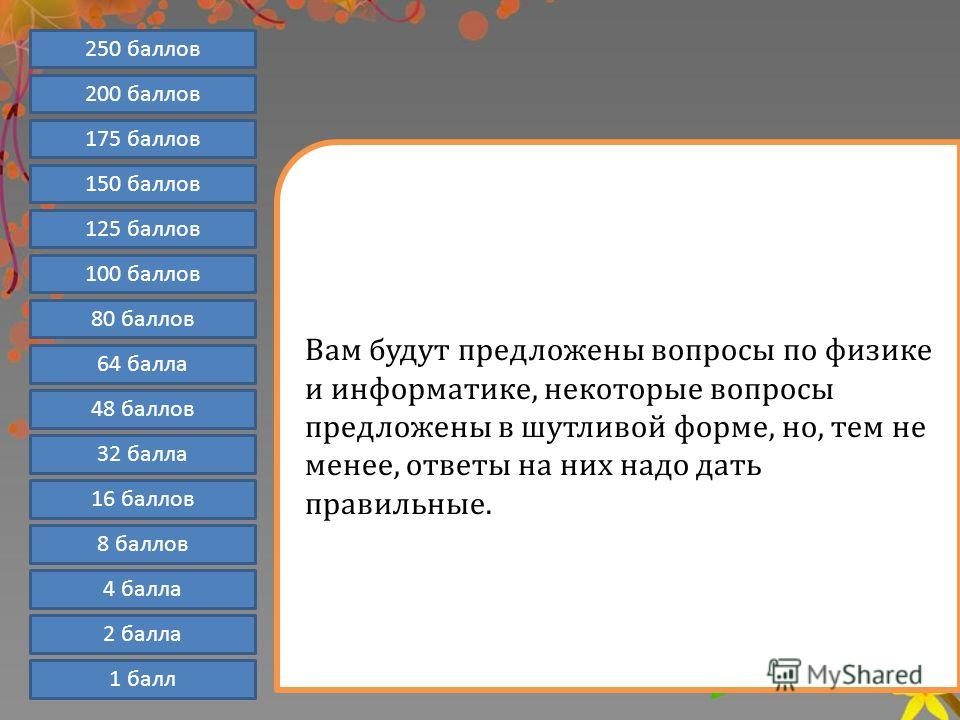 250 баллов

200 баллов

175 баллов

150 баллов

125 баллов

100 баллов

80 баллов

64 балла

48 баллов

32 балла

16 баллов

8 баллов

4 балла

2 балла

1 балл

Вам будут предложены вопросы по физике и информатике, некоторые вопросы предложены в шутливой форме, но, тем не менее, ответы на них надо дать правильные.

MyShared